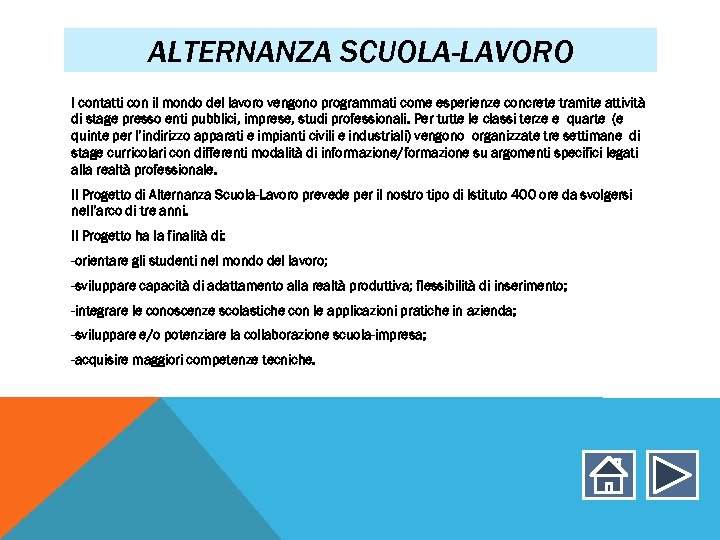 ALTERNANZA SCUOLA-LAVORO

I contatti con il mondo del lavoro vengono programmati come esperienze concrete tramite attività di stage presso enti pubblici, imprese, studi professionali. Per tutte le classi terze e quarte (e quinte per l'indirizzo apparati e impianti civili e industriali) vengono organizzate tre settimane di stage curricolari con differenti modalità di informazione/formazione su argomenti specifici legati alla realtà professionale.

Il Progetto di Alternanza Scuola-Lavoro prevede per il nostro tipo di Istituto 400 ore da svolgersi nell'arco di tre anni.

Il Progetto ha la finalità di:

-orientare gli studenti nel mondo del lavoro;

-sviluppare capacità di adattamento alla realtà produttiva; flessibilità di inserimento;

-integrare le conoscenze scolastiche con le applicazioni pratiche in azienda;

-sviluppare e/o potenziare la collaborazione scuola-impresa;

-acquisire maggiori competenze tecniche.